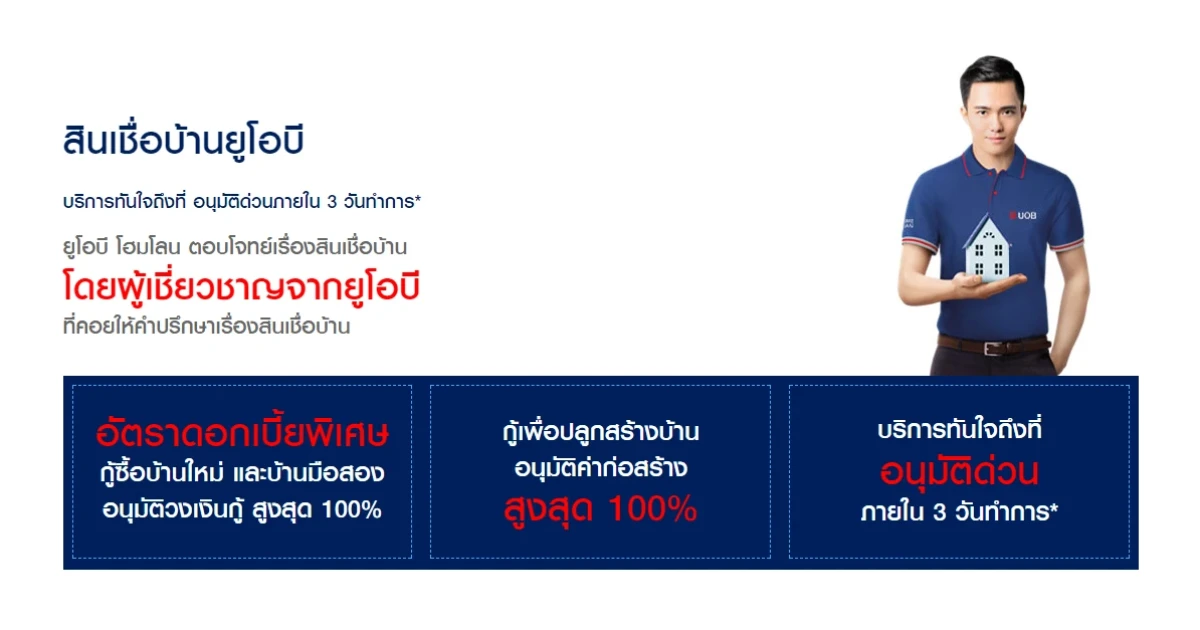 สินเชื่อบ้านยูโอบี

บริการทันใจถึงที่ อนุมัติด่วนภายใน 3 วันทำการ*

ยูโอบี โฮมโลน ตอบโจทย์เรื่องสินเชื่อบ้าน
โดยผู้เชี่ยวชาญจากยูโอบี
ที่คอยให้คำปรึกษาเรื่องสินเชื่อบ้าน

UOB

อัตราดอกเบี้ยพิเศษ
กู้ซื้อบ้านใหม่ และบ้านมือสอง
อนุมัติวงเงินกู้ สูงสุด 100%

กู้เพื่อปลูกสร้างบ้าน
อนุมัติค่าก่อสร้าง
สูงสุด 100%

บริการทันใจถึงที่
อนุมัติด่วน
ภายใน 3 วันทำการ*